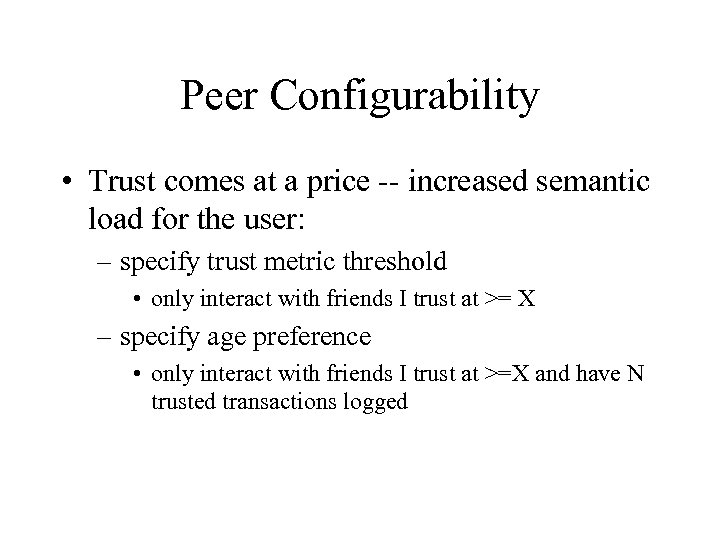 Peer Configurability

• Trust comes at a price -- increased semantic load for the user:

– specify trust metric threshold

• only interact with friends I trust at >= X

– specify age preference

• only interact with friends I trust at >=X and have N trusted transactions logged